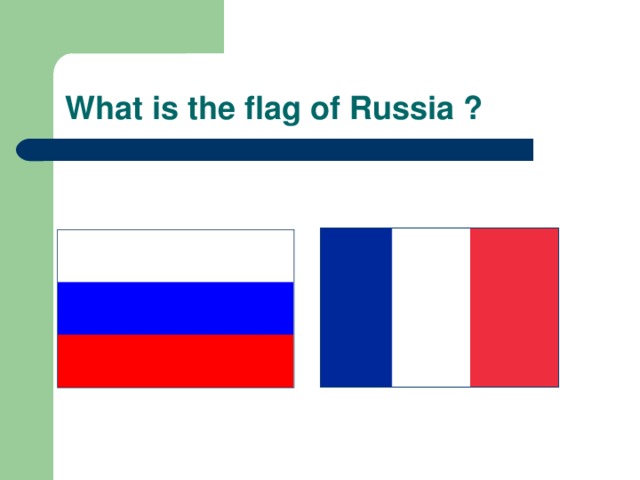 What is the flag of Russia ?